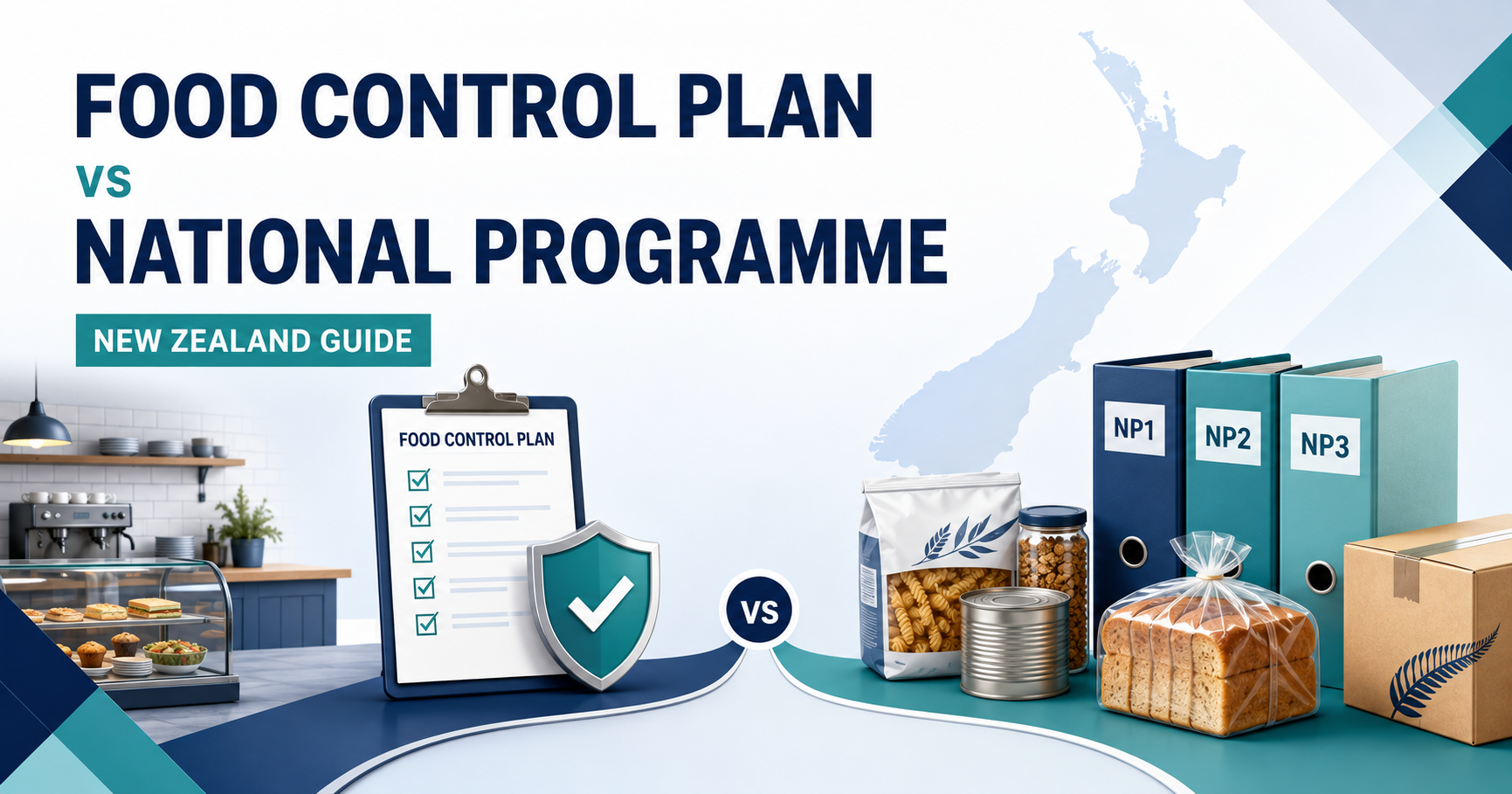 FOOD CONTROL PLAN
VS
NATIONAL PROGRAMME

NEW ZEALAND GUIDE

FOOD CONTROL PLAN

VS

NP1
NP2
NP3